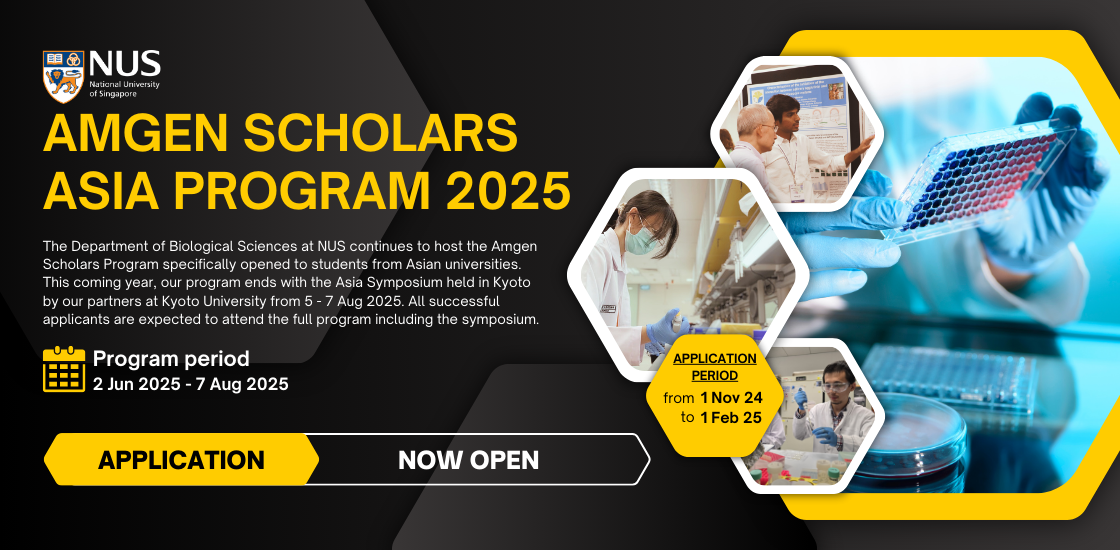 NUS
National University of Singapore

AMGEN SCHOLARS ASIA PROGRAM 2025

The Department of Biological Sciences at NUS continues to host the Amgen Scholars Program specifically opened to students from Asian universities. This coming year, our program ends with the Asia Symposium held in Kyoto by our partners at Kyoto University from 5 - 7 Aug 2025. All successful applicants are expected to attend the full program including the symposium.

Program period
2 Jun 2025 - 7 Aug 2025

APPLICATION NOW OPEN

APPLICATION PERIOD
from 1 Nov 24
to 1 Feb 25